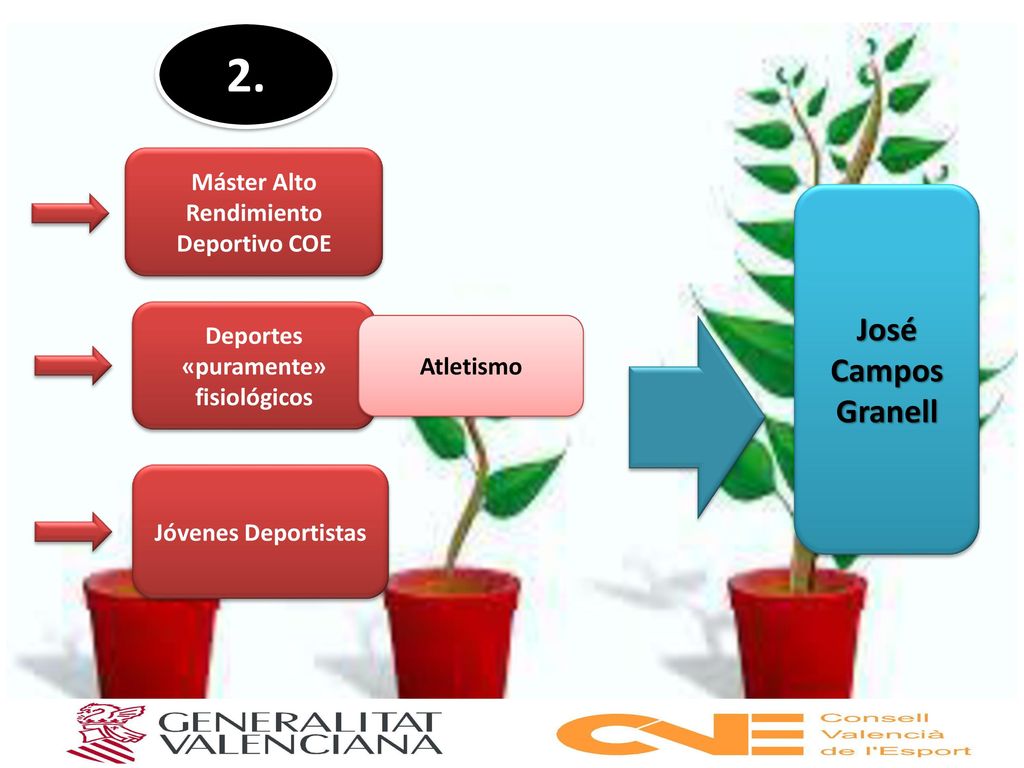 2.

Máster Alto Rendimiento Deportivo COE

Deportes «puramente» fisiológicos

Atletismo

Jóvenes Deportistas

José Campos Granell

GENERALITAT VALENCIANA

CVE

Consell Valencià de l'Esport